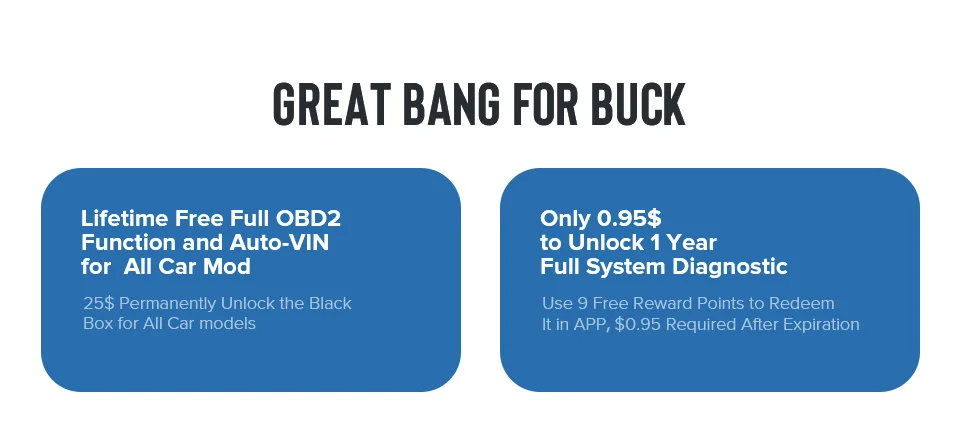 GREAT BANG FOR BUCK

Lifetime Free Full OBD2 Function and Auto-VIN for All Car Mod

25$ Permanently Unlock the Black Box for All Car models

Only 0.95$ to Unlock 1 Year Full System Diagnostic

Use 9 Free Reward Points to Redeem It in APP, $0.95 Required After Expiration